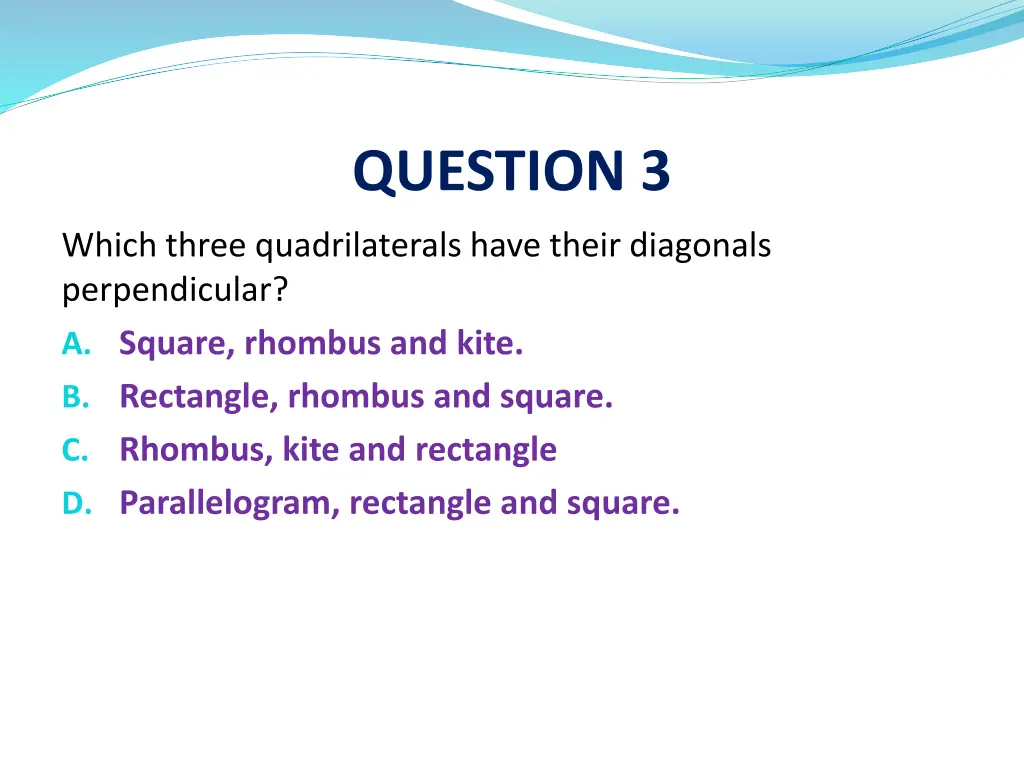 QUESTION 3

Which three quadrilaterals have their diagonals perpendicular?

A. Square, rhombus and kite.
B. Rectangle, rhombus and square.
C. Rhombus, kite and rectangle
D. Parallelogram, rectangle and square.